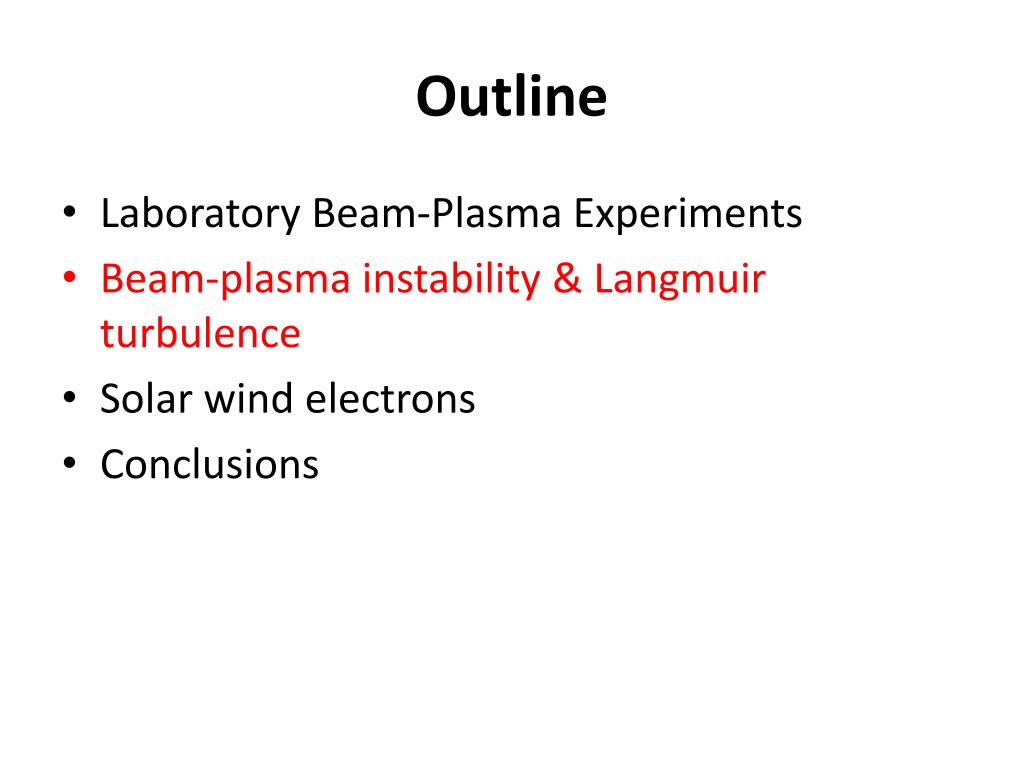 Outline

• Laboratory Beam-Plasma Experiments
• Beam-plasma instability & Langmuir turbulence
• Solar wind electrons
• Conclusions